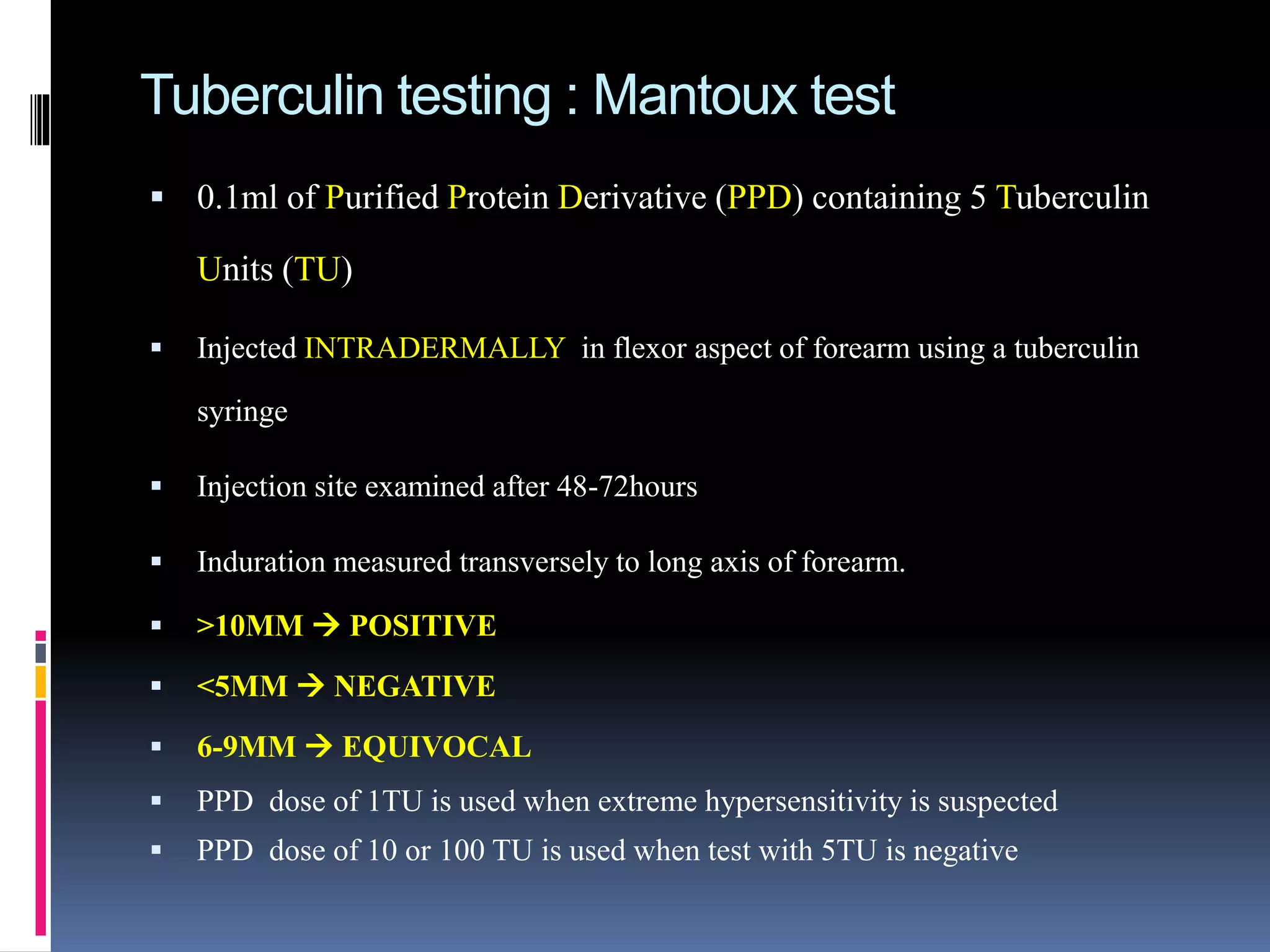 Tuberculin testing : Mantoux test

▪ 0.1ml of Purified Protein Derivative (PPD) containing 5 Tuberculin Units (TU)

▪ Injected INTRADERMALLY in flexor aspect of forearm using a tuberculin syringe

▪ Injection site examined after 48-72hours

▪ Induration measured transversely to long axis of forearm.

▪ >10MM → POSITIVE

▪ <5MM → NEGATIVE

▪ 6-9MM → EQUIVOCAL

▪ PPD dose of 1TU is used when extreme hypersensitivity is suspected

▪ PPD dose of 10 or 100 TU is used when test with 5TU is negative